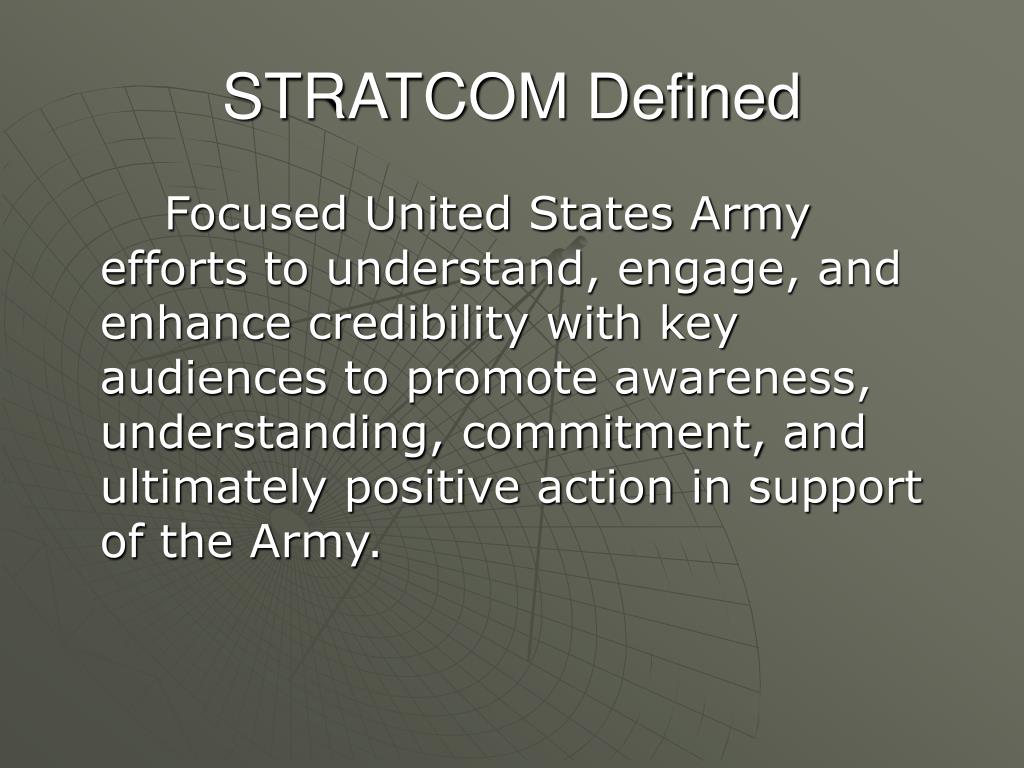 STRATCOM Defined

Focused United States Army efforts to understand, engage, and enhance credibility with key audiences to promote awareness, understanding, commitment, and ultimately positive action in support of the Army.